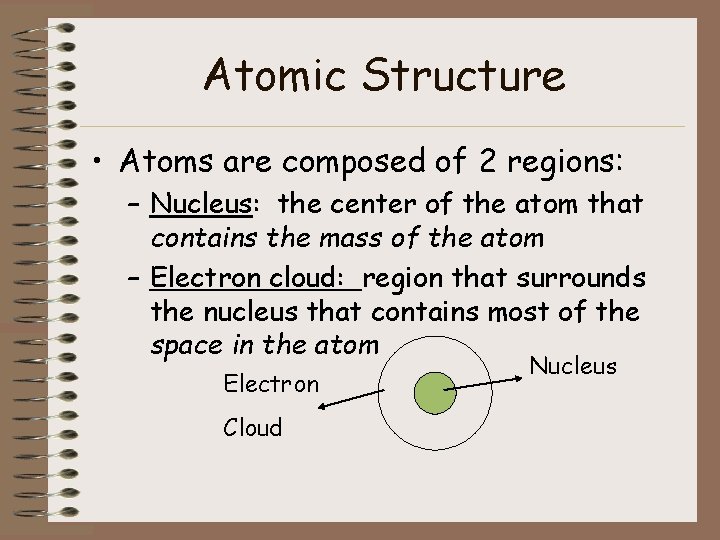 Atomic Structure

• Atoms are composed of 2 regions:

– Nucleus: the center of the atom that contains the mass of the atom

– Electron cloud: region that surrounds the nucleus that contains most of the space in the atom

Electron

Cloud

Nucleus